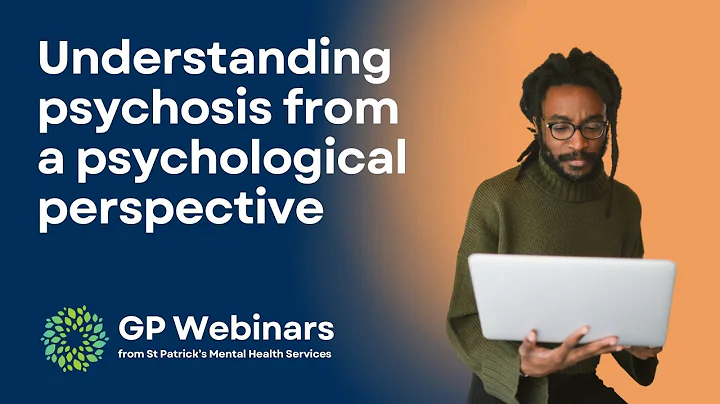 Understanding psychosis from a psychological perspective

GP Webinars
from St Patrick's Mental Health Services